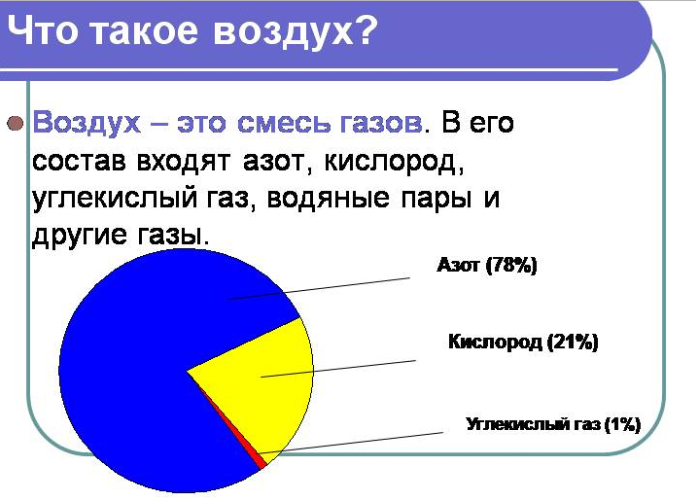 Что такое воздух?

Воздух – это смесь газов. В его состав входят азот, кислород, углекислый газ, водяные пары и другие газы.

Азот (78%)

Кислород (21%)

Углекислый газ (1%)